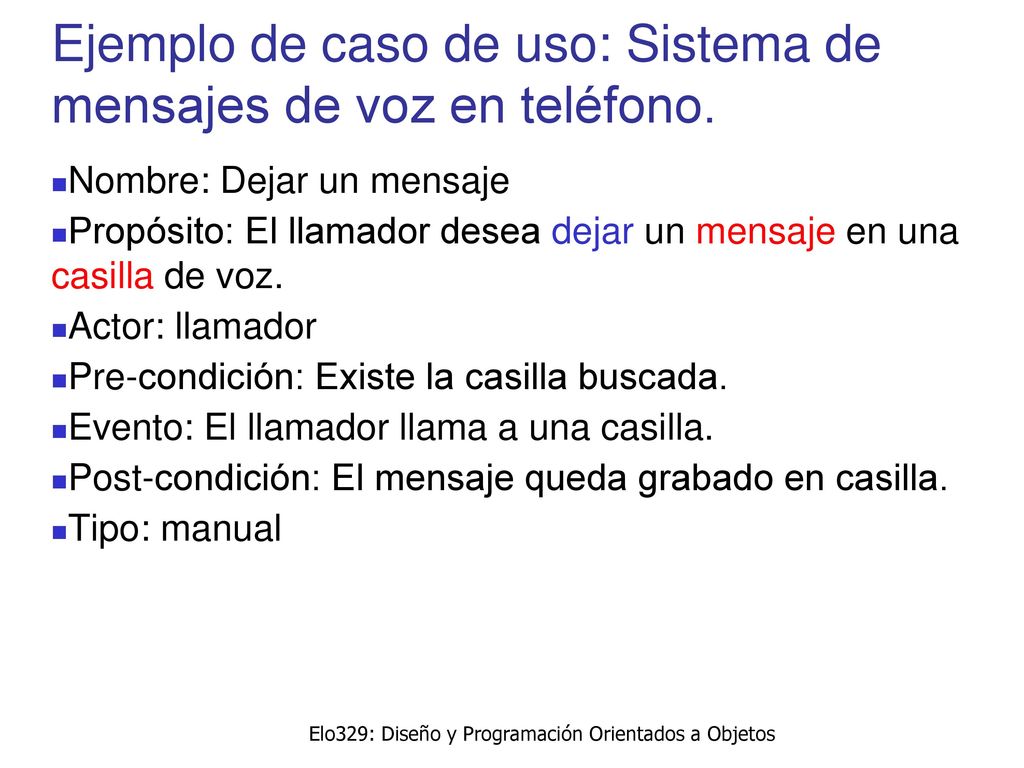 Ejemplo de caso de uso: Sistema de mensajes de voz en teléfono.

Nombre: Dejar un mensaje

Propósito: El llamador desea dejar un mensaje en una casilla de voz.

Actor: llamador

Pre-condición: Existe la casilla buscada.

Evento: El llamador llama a una casilla.

Post-condición: El mensaje queda grabado en casilla.

Tipo: manual

Elo329: Diseño y Programación Orientados a Objetos